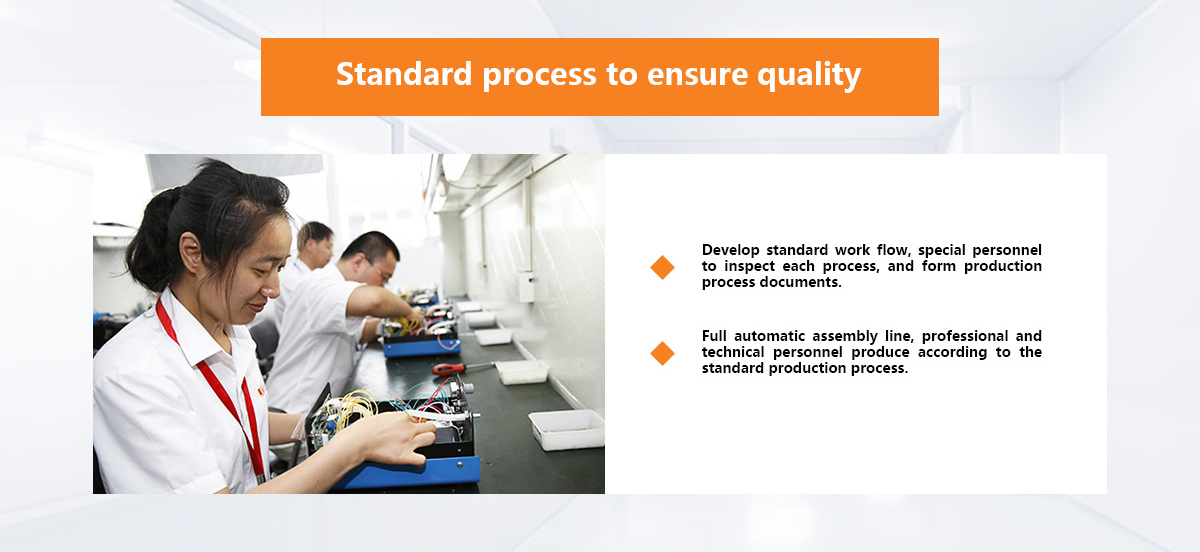 Standard process to ensure quality

Develop standard work flow, special personnel to inspect each process, and form production process documents.

Full automatic assembly line, professional and technical personnel produce according to the standard production process.